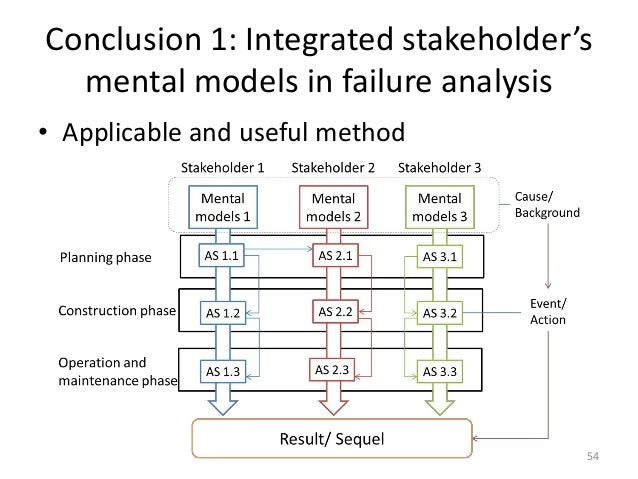 Conclusion 1: Integrated stakeholder's mental models in failure analysis

• Applicable and useful method

Stakeholder 1
Stakeholder 2
Stakeholder 3

Mental models 1
Mental models 2
Mental models 3
Cause/ Background

Planning phase
AS 1.1
AS 2.1
AS 3.1

Construction phase
AS 1.2
AS 2.2
AS 3.2
Event/ Action

Operation and maintenance phase
AS 1.3
AS 2.3
AS 3.3

Result/ Sequel

54